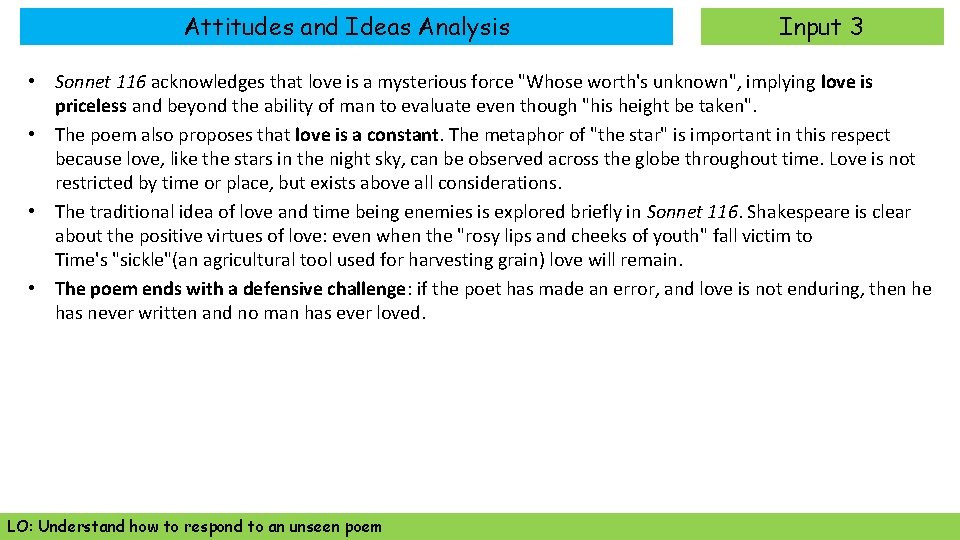 Attitudes and Ideas Analysis

Input 3

• Sonnet 116 acknowledges that love is a mysterious force "Whose worth's unknown", implying love is priceless and beyond the ability of man to evaluate even though "his height be taken".
• The poem also proposes that love is a constant. The metaphor of "the star" is important in this respect because love, like the stars in the night sky, can be observed across the globe throughout time. Love is not restricted by time or place, but exists above all considerations.
• The traditional idea of love and time being enemies is explored briefly in Sonnet 116. Shakespeare is clear about the positive virtues of love: even when the "rosy lips and cheeks of youth" fall victim to Time's "sickle"(an agricultural tool used for harvesting grain) love will remain.
• The poem ends with a defensive challenge: if the poet has made an error, and love is not enduring, then he has never written and no man has ever loved.

LO: Understand how to respond to an unseen poem